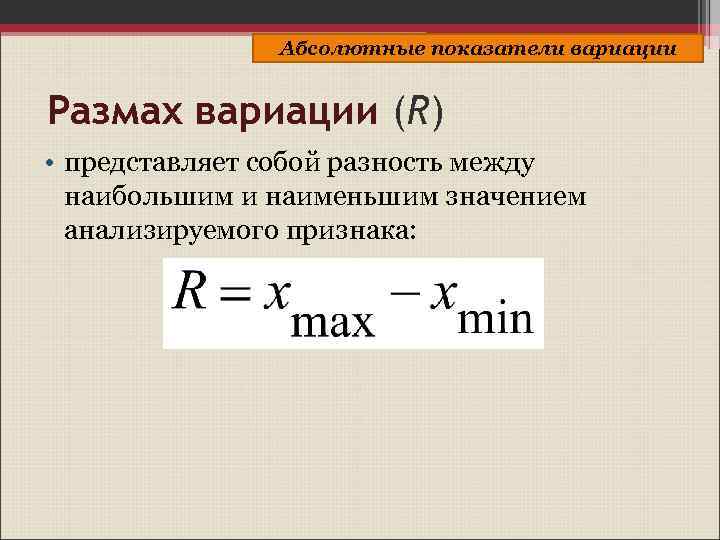 Абсолютные показатели вариации

Размах вариации ($R$)

• представляет собой разность между наибольшим и наименьшим значением анализируемого признака:

$R = x_{\max} - x_{\min}$